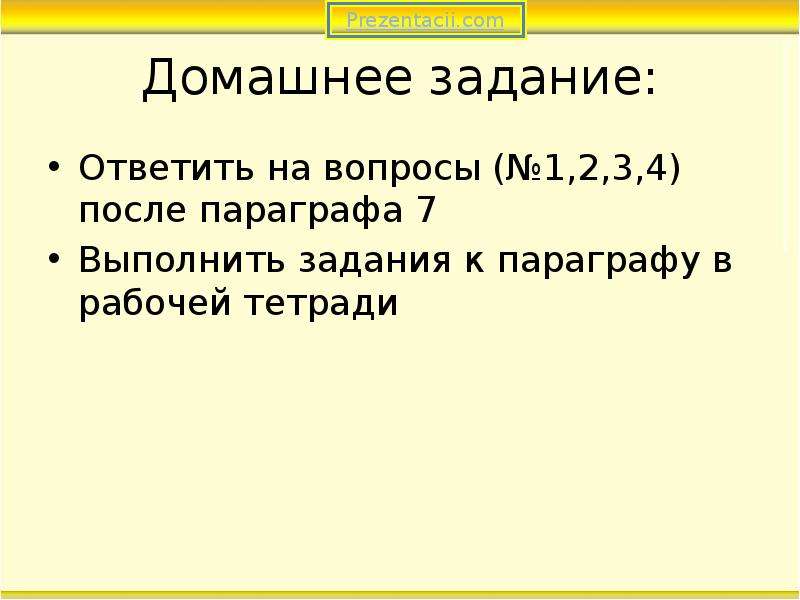 Prezentacii.com

Домашнее задание:

• Ответить на вопросы (№1,2,3,4) после параграфа 7
• Выполнить задания к параграфу в рабочей тетради